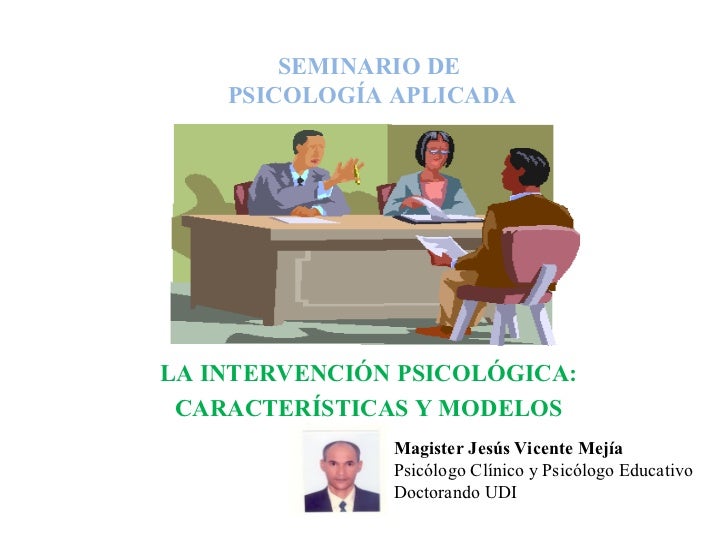 SEMINARIO DE
PSICOLOGÍA APLICADA

LA INTERVENCIÓN PSICOLÓGICA:
CARACTERÍSTICAS Y MODELOS

Magister Jesús Vicente Mejía
Psicólogo Clínico y Psicólogo Educativo
Doctorando UDI